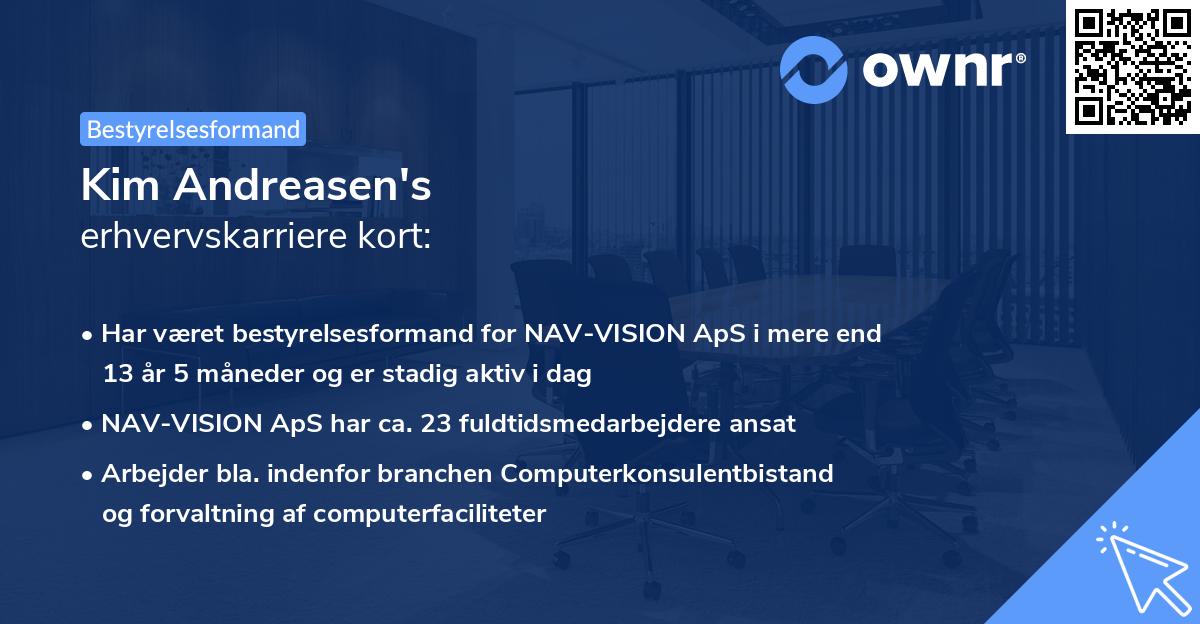 ownr®

Bestyrelsesformand

Kim Andreasen's erhvervskarriere kort:

• Har været bestyrelsesformand for NAV-VISION ApS i mere end 13 år 5 måneder og er stadig aktiv i dag
• NAV-VISION ApS har ca. 23 fuldtidsmedarbejdere ansat
• Arbejder bla. indenfor branchen Computerkonsulentbistand og forvaltning af computerfaciliteter